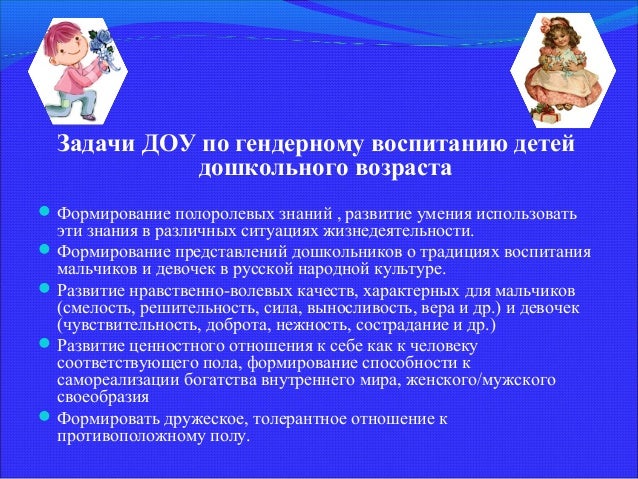 Задачи ДОУ по гендерному воспитанию детей дошкольного возраста

Формирование полоролевых знаний , развитие умения использовать эти знания в различных ситуациях жизнедеятельности.

Формирование представлений дошкольников о традициях воспитания мальчиков и девочек в русской народной культуре.

Развитие нравственно-волевых качеств, характерных для мальчиков (смелость, решительность, сила, выносливость, вера и др.) и девочек (чувствительность, доброта, нежность, сострадание и др.)

Развитие ценностного отношения к себе как к человеку соответствующего пола, формирование способности к самореализации богатства внутреннего мира, женского/мужского своеобразия

Формировать дружеское, толерантное отношение к противоположному полу.